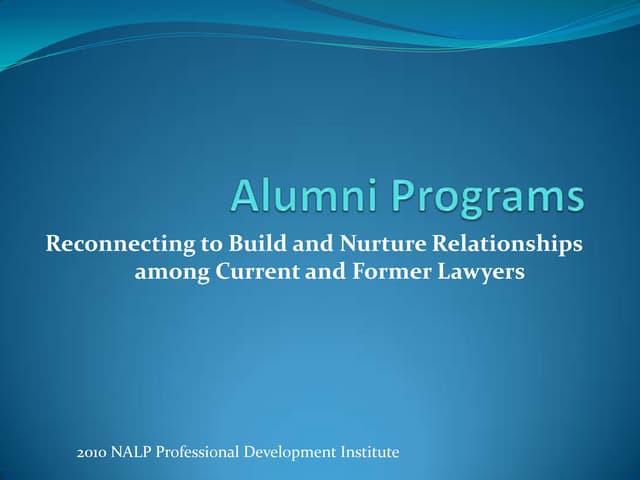 Alumni Programs

Reconnecting to Build and Nurture Relationships among Current and Former Lawyers

2010 NALP Professional Development Institute